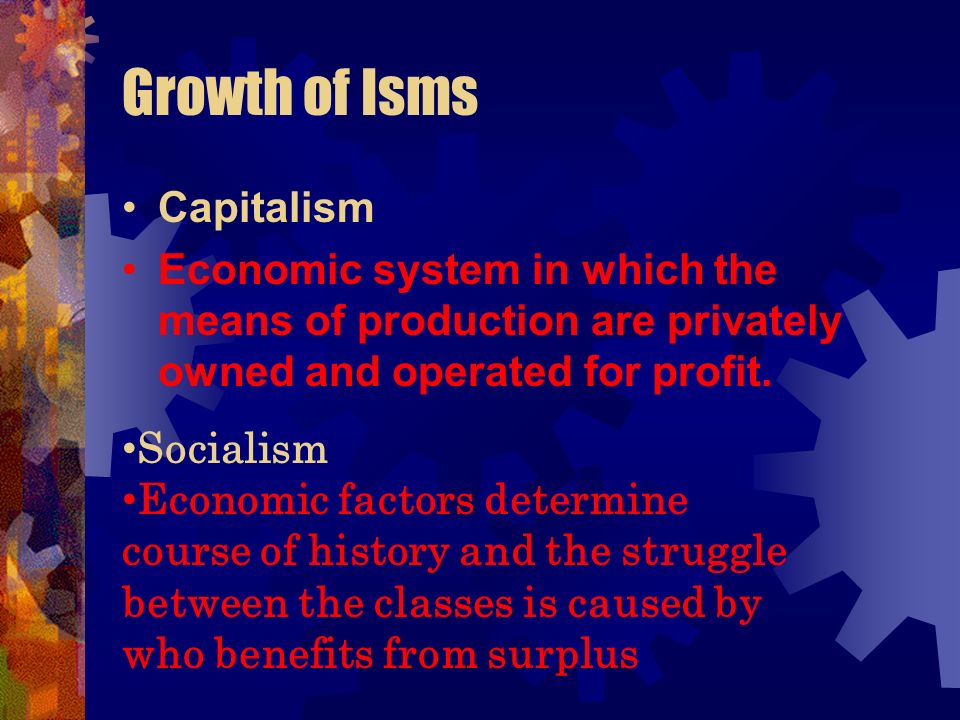 Growth of Isms

• Capitalism
• Economic system in which the means of production are privately owned and operated for profit.

•Socialism
•Economic factors determine course of history and the struggle between the classes is caused by who benefits from surplus